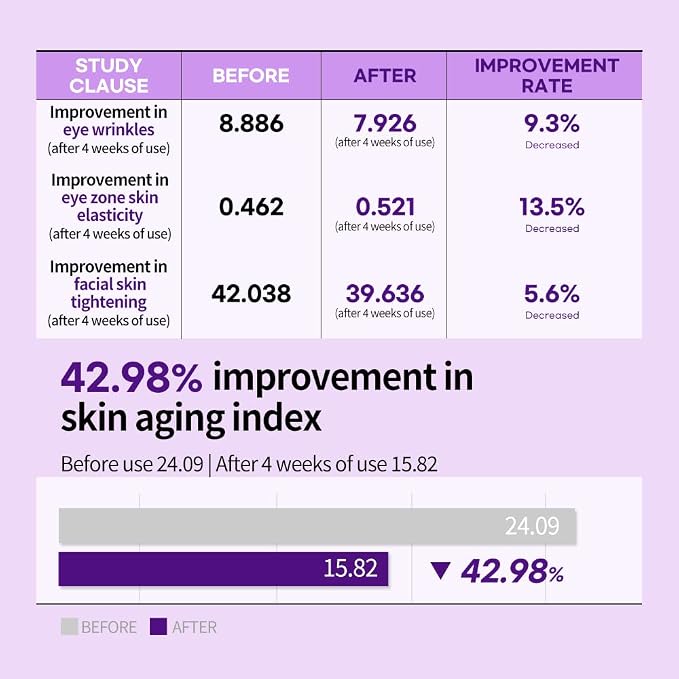 | STUDY CLAUSE | BEFORE | AFTER | IMPROVEMENT RATE |
|---|---|---|---|
| Improvement in eye wrinkles (after 4 weeks of use) | 8.886 | 7.926 (after 4 weeks of use) | 9.3% Decreased |
| Improvement in eye zone skin elasticity (after 4 weeks of use) | 0.462 | 0.521 (after 4 weeks of use) | 13.5% Decreased |
| Improvement in facial skin tightening (after 4 weeks of use) | 42.038 | 39.636 (after 4 weeks of use) | 5.6% Decreased |

42.98% improvement in skin aging index

Before use 24.09 | After 4 weeks of use 15.82

24.09

15.82

▼ 42.98%

BEFORE AFTER